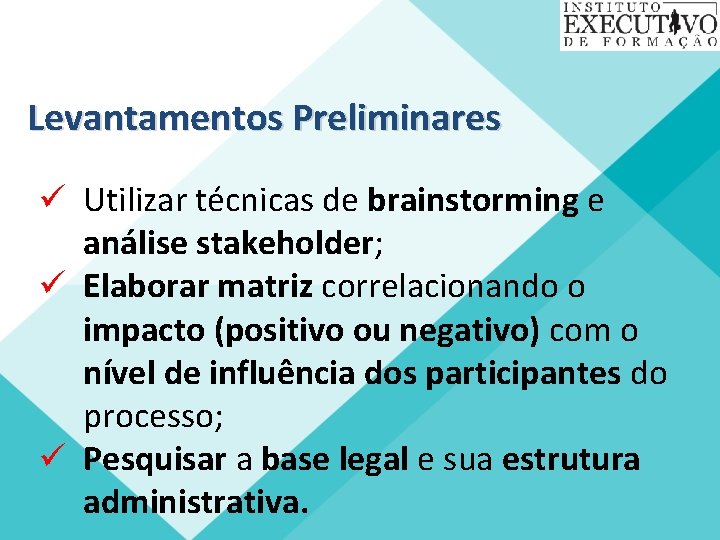 INSTITUTO EXECUTIVO DE FORMAÇÃO

Levantamentos Preliminares

✓ Utilizar técnicas de brainstorming e análise stakeholder;
✓ Elaborar matriz correlacionando o impacto (positivo ou negativo) com o nível de influência dos participantes do processo;
✓ Pesquisar a base legal e sua estrutura administrativa.